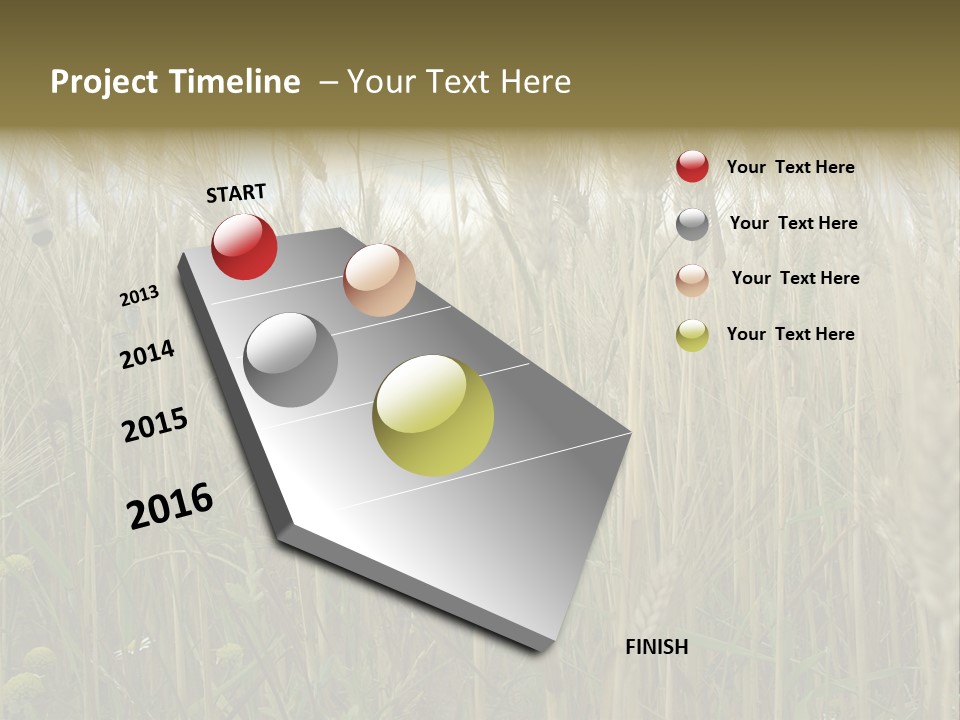 Project Timeline – Your Text Here

START

2013

2014

2015

2016

FINISH

Your Text Here

Your Text Here

Your Text Here

Your Text Here